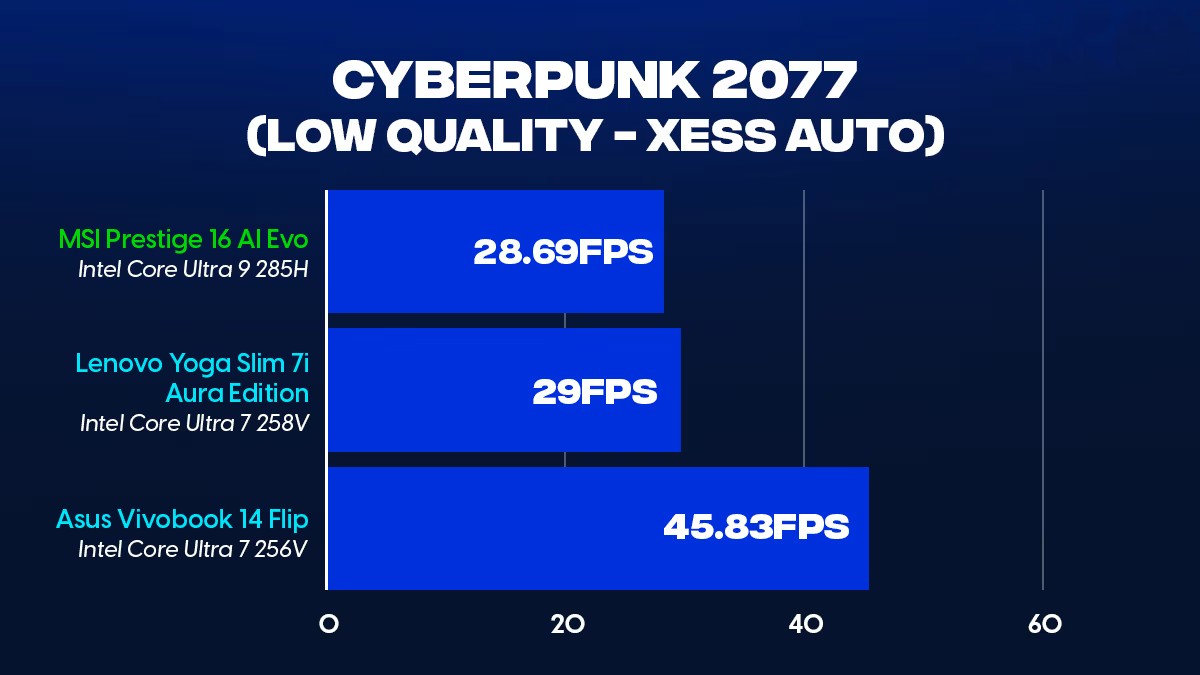 CYBERPUNK 2077
(LOW QUALITY - XESS AUTO)

MSI Prestige 16 AI Evo
Intel Core Ultra 9 285H

28.69FPS

Lenovo Yoga Slim 7i Aura Edition
Intel Core Ultra 7 258V

29FPS

Asus Vivobook 14 Flip
Intel Core Ultra 7 256V

45.83FPS

0 20 40 60